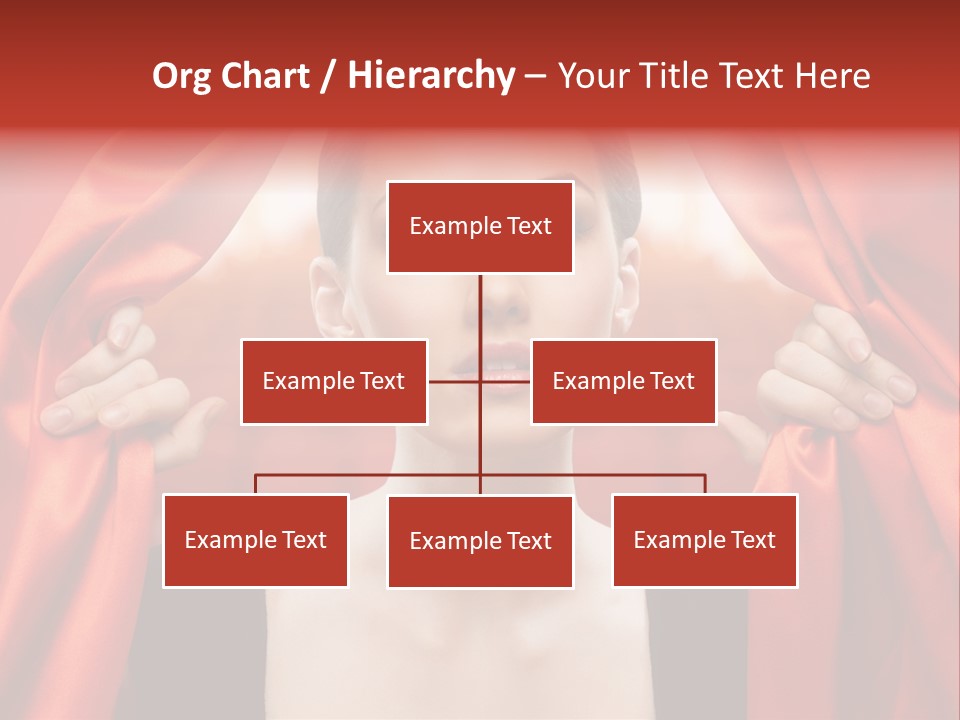 Org Chart / Hierarchy – Your Title Text Here

Example Text

Example Text

Example Text

Example Text

Example Text

Example Text